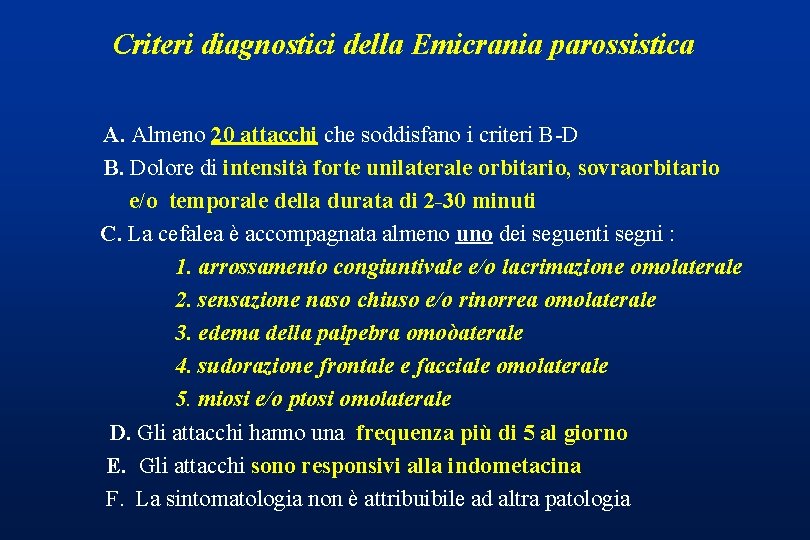 Criteri diagnostici della Emicrania parossistica

A. Almeno 20 attacchi che soddisfano i criteri B-D

B. Dolore di intensità forte unilaterale orbitario, sovraorbitario e/o temporale della durata di 2-30 minuti

C. La cefalea è accompagnata almeno uno dei seguenti segni :

1. arrossamento congiuntivale e/o lacrimazione omolaterale

2. sensazione naso chiuso e/o rinorrea omolaterale

3. edema della palpebra omoòaterale

4. sudorazione frontale e facciale omolaterale

5. miosi e/o ptosi omolaterale

D. Gli attacchi hanno una frequenza più di 5 al giorno

E. Gli attacchi sono responsivi alla indometacina

F. La sintomatologia non è attribuibile ad altra patologia